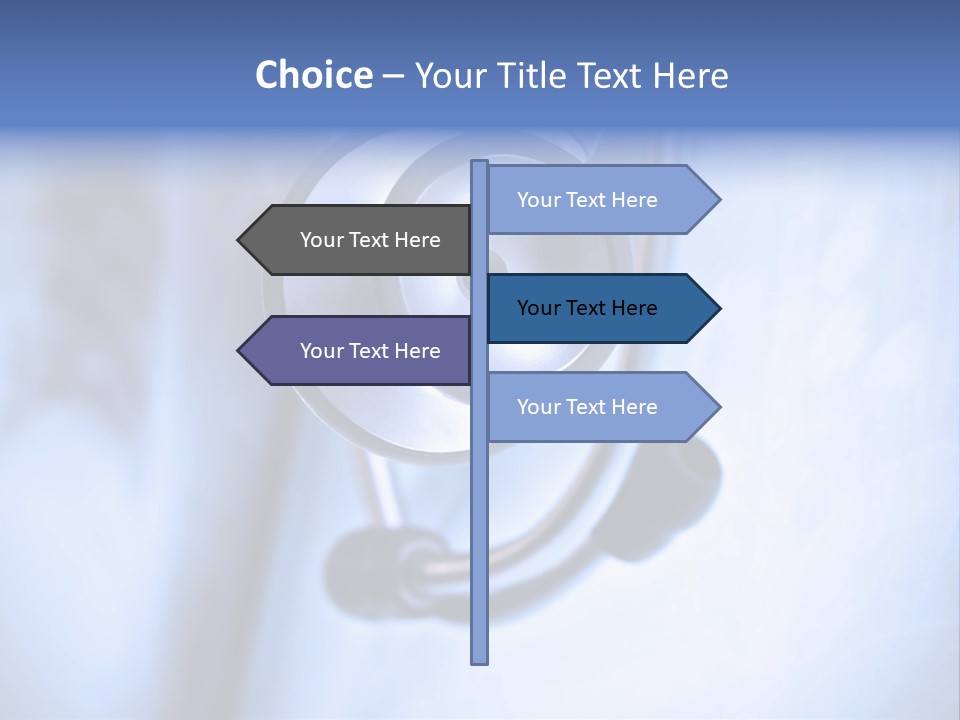 Choice – Your Title Text Here

Your Text Here

Your Text Here

Your Text Here

Your Text Here

Your Text Here